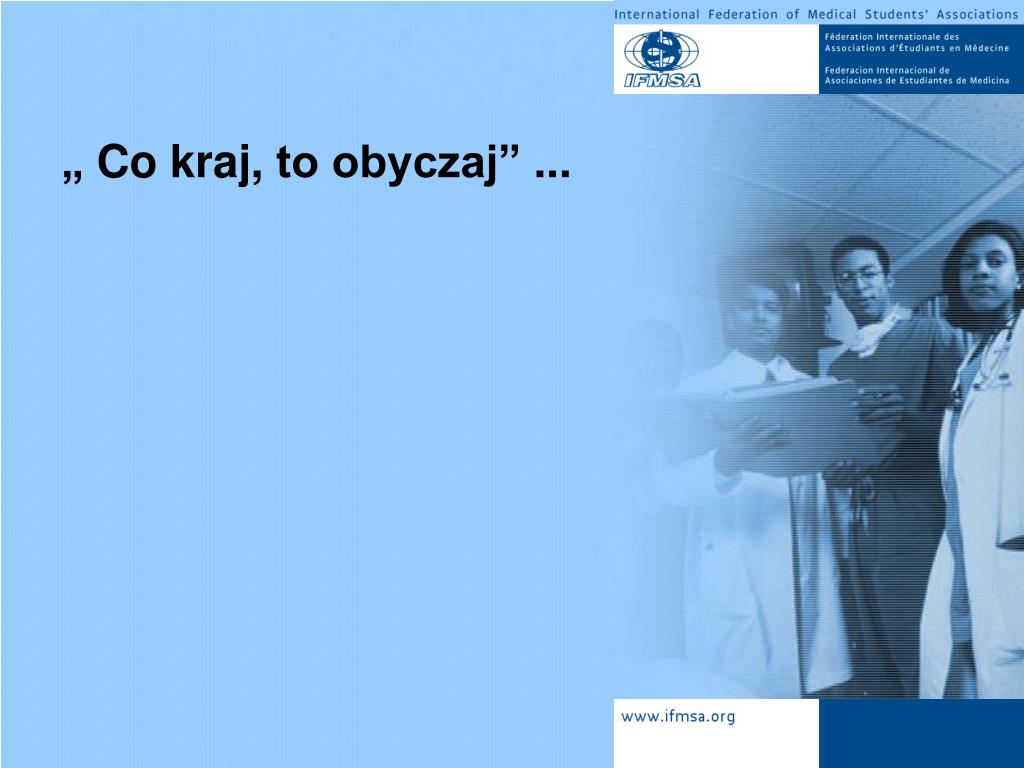 International Federation of Medical Students' Associations

IFMSA

Féderation Internationale des Associations d'Étudiants en Médecine

Federacion Internacional de Asociaciones de Estudiantes de Medicina

„ Co kraj, to obyczaj” ...

www.ifmsa.org